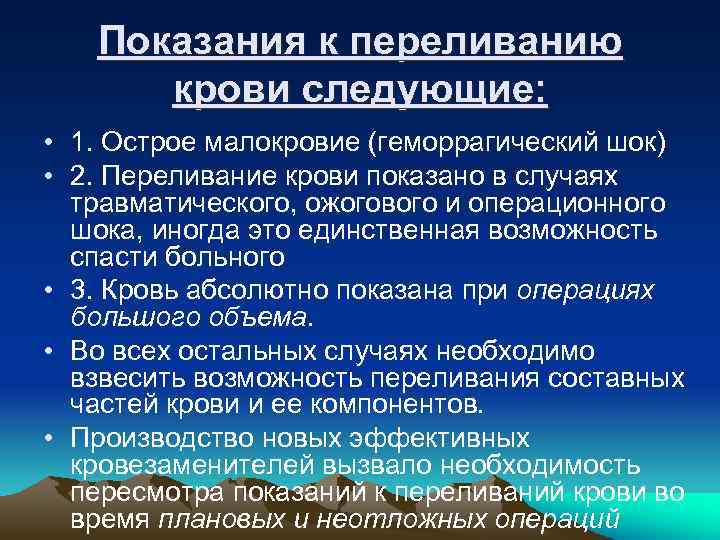 Показания к переливанию крови следующие:

• 1. Острое малокровие (геморрагический шок)
• 2. Переливание крови показано в случаях травматического, ожогового и операционного шока, иногда это единственная возможность спасти больного
• 3. Кровь абсолютно показана при операциях большого объема.
• Во всех остальных случаях необходимо взвесить возможность переливания составных частей крови и ее компонентов.
• Производство новых эффективных кровезаменителей вызвало необходимость пересмотра показаний к переливаний крови во время плановых и неотложных операций